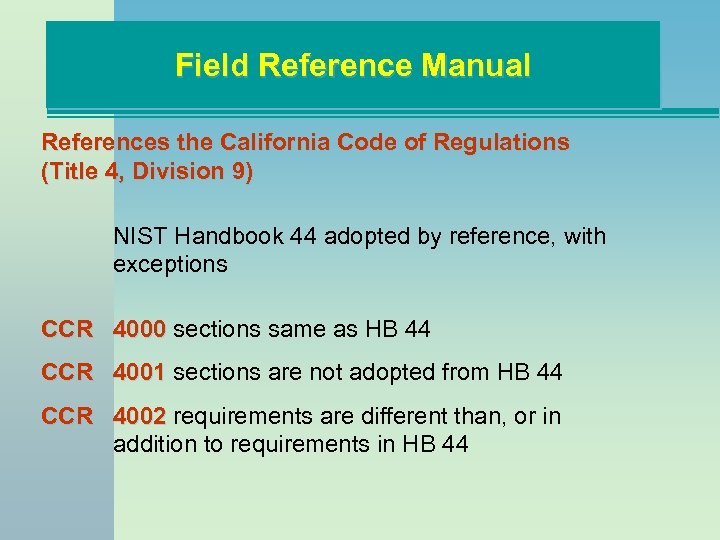 Field Reference Manual

References the California Code of Regulations (Title 4, Division 9)

NIST Handbook 44 adopted by reference, with exceptions

CCR 4000 sections same as HB 44

CCR 4001 sections are not adopted from HB 44

CCR 4002 requirements are different than, or in addition to requirements in HB 44